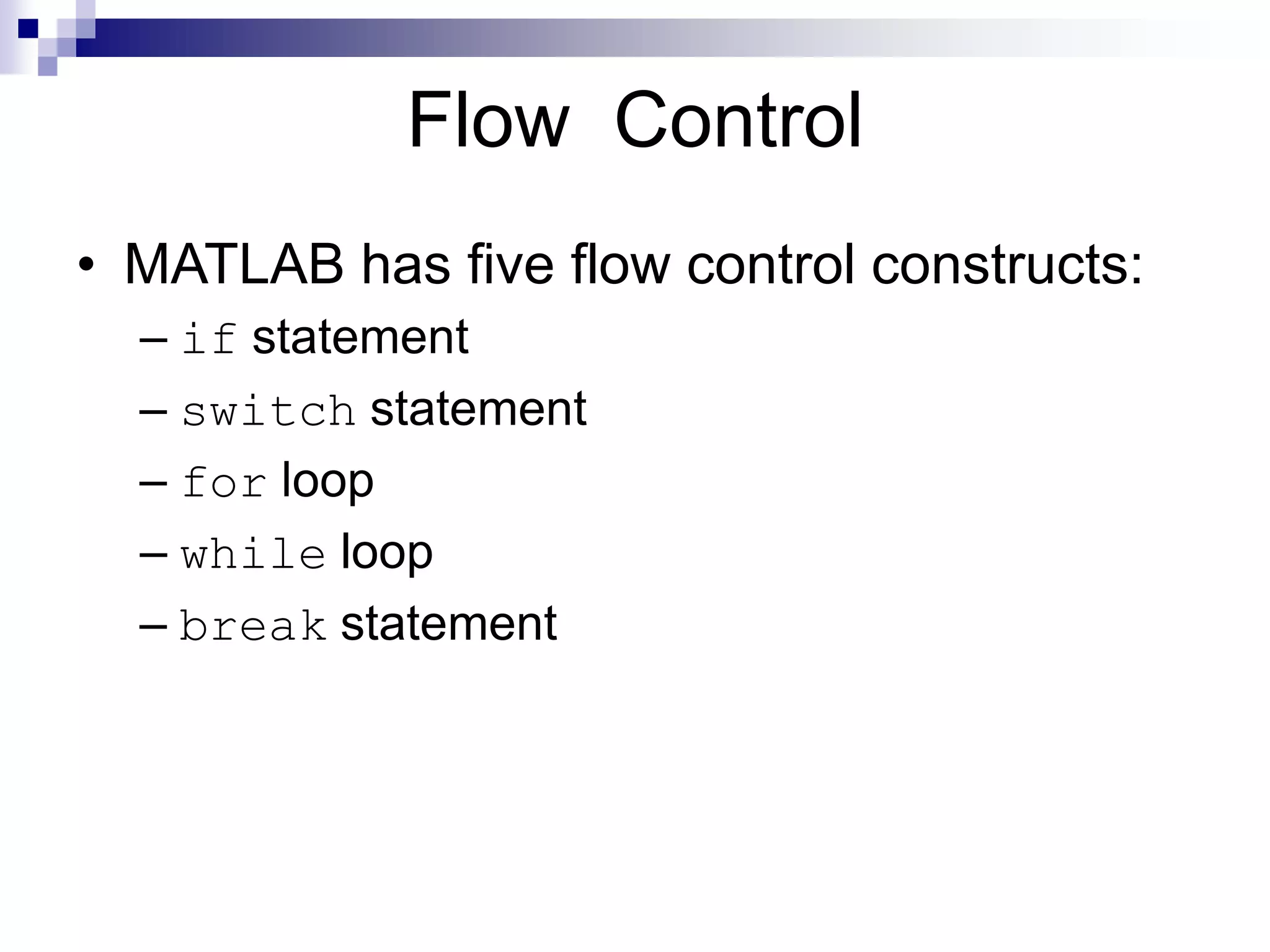 Flow Control

• MATLAB has five flow control constructs:
– if statement
– switch statement
– for loop
– while loop
– break statement